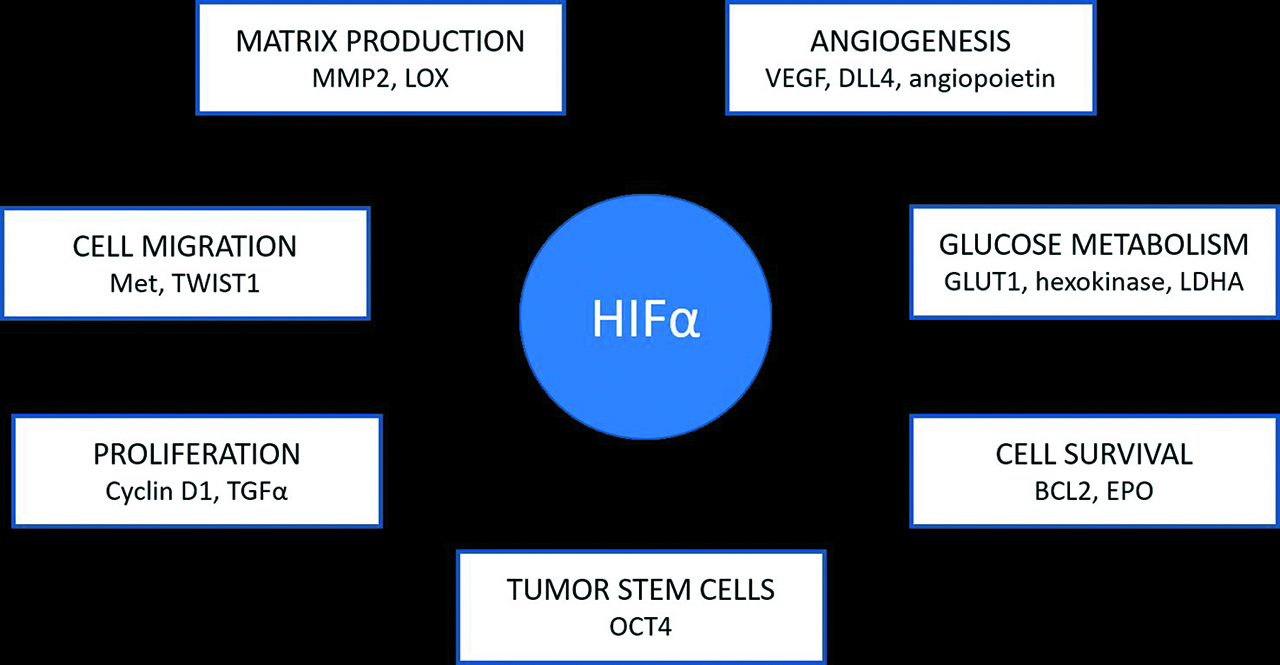 MATRIX PRODUCTION
MMP2, LOX

ANGIOGENESIS
VEGF, DLL4, angiopoietin

CELL MIGRATION
Met, TWIST1

HIFα

GLUCOSE METABOLISM
GLUT1, hexokinase, LDHA

PROLIFERATION
Cyclin D1, TGFα

CELL SURVIVAL
BCL2, EPO

TUMOR STEM CELLS
OCT4